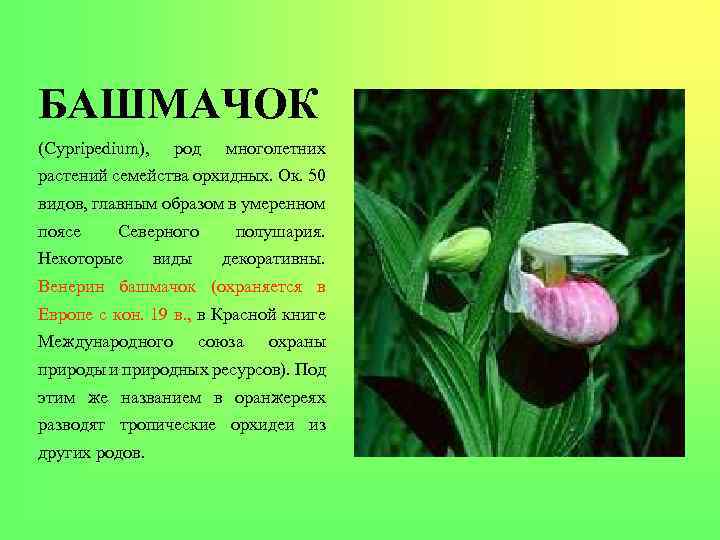 БАШМАЧОК

(Cypripedium), род многолетних растений семейства орхидных. Ок. 50 видов, главным образом в умеренном поясе Северного полушария. Некоторые виды декоративны. Венерин башмачок (охраняется в Европе с кон. 19 в., в Красной книге Международного союза охраны природы и природных ресурсов). Под этим же названием в оранжереях разводят тропические орхидеи из других родов.